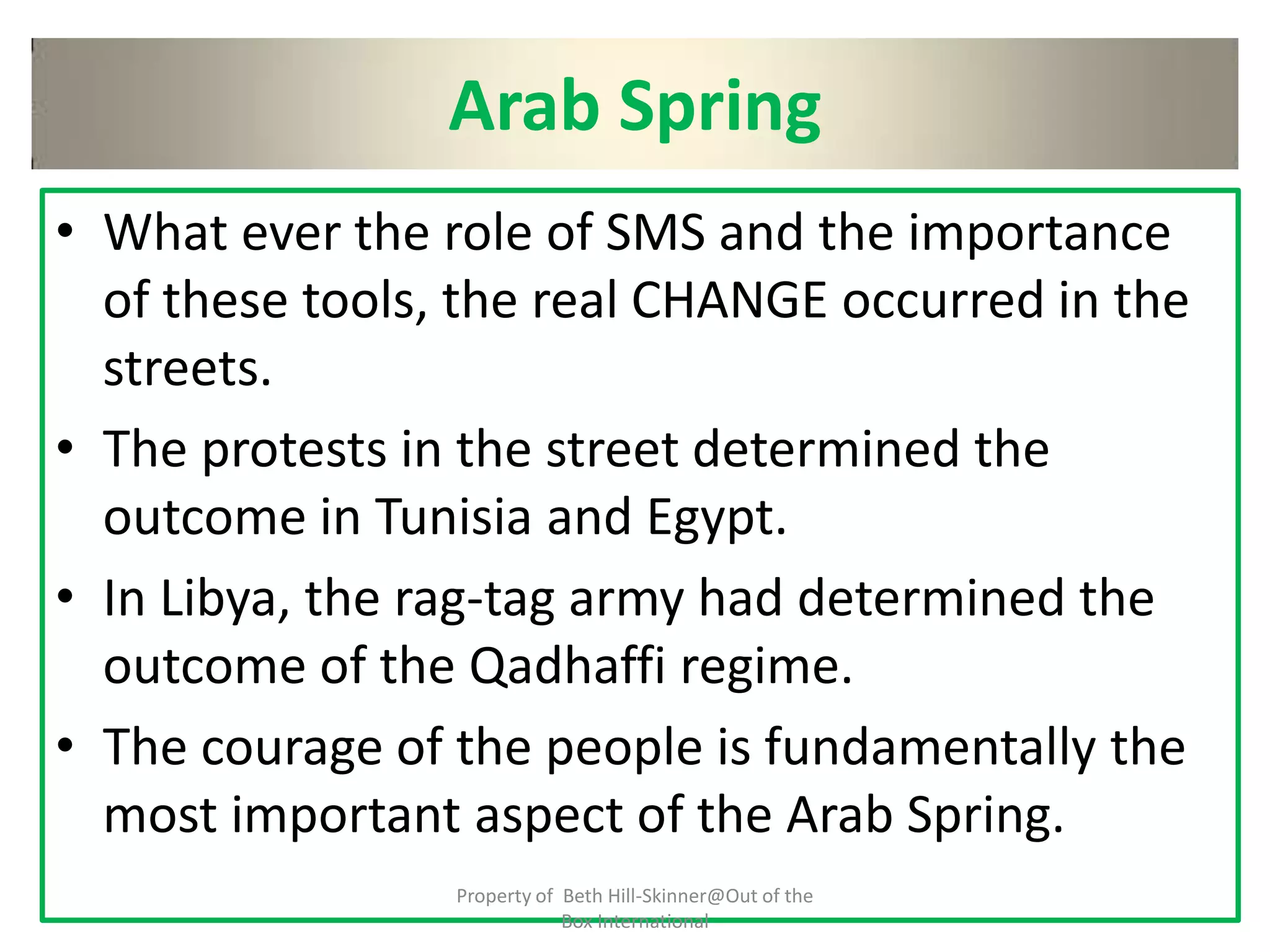 Arab Spring

• What ever the role of SMS and the importance of these tools, the real CHANGE occurred in the streets.

• The protests in the street determined the outcome in Tunisia and Egypt.

• In Libya, the rag-tag army had determined the outcome of the Qadhaffi regime.

• The courage of the people is fundamentally the most important aspect of the Arab Spring.

Property of Beth Hill-Skinner@Out of the Box International